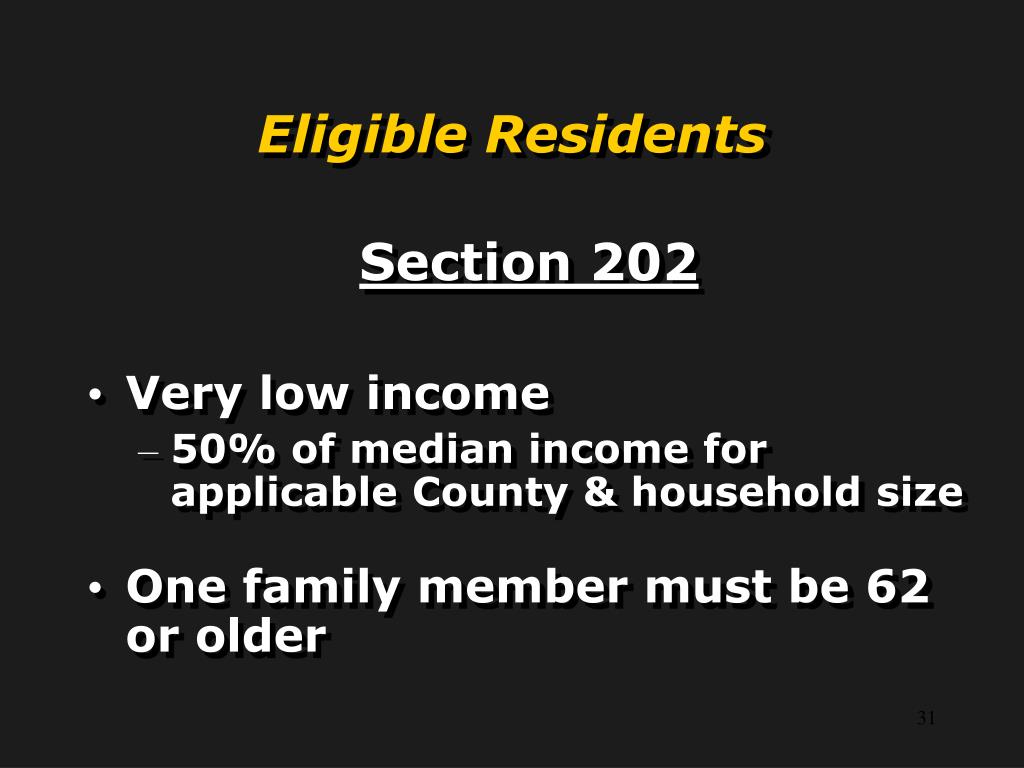 Eligible Residents

Section 202

• Very low income
– 50% of median income for applicable County & household size

• One family member must be 62 or older

31